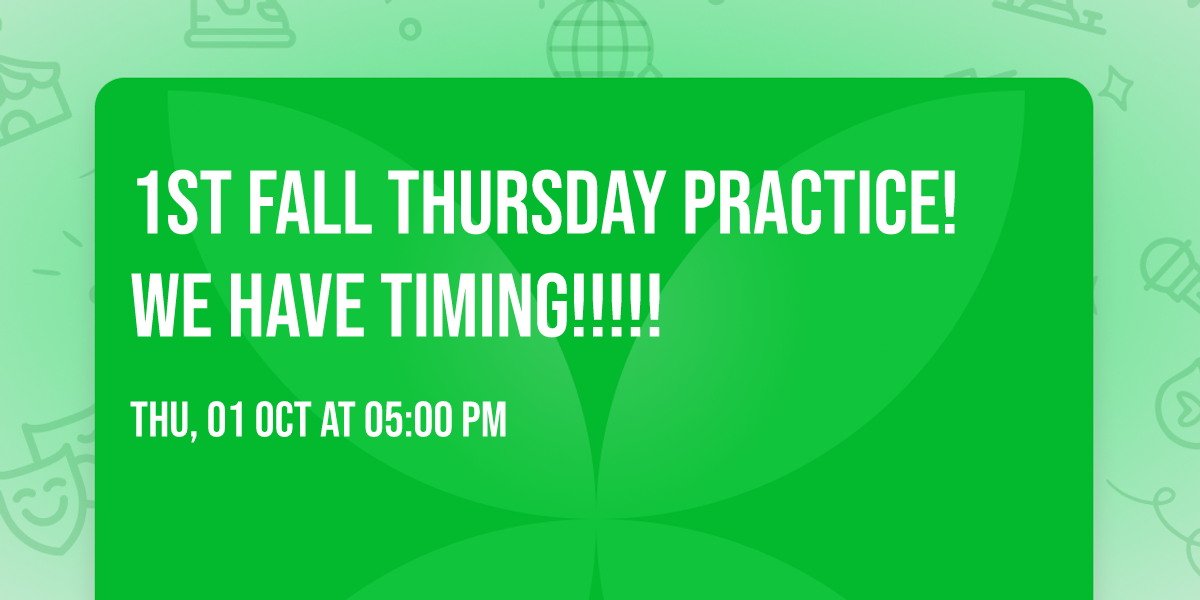 1ST FALL THURSDAY PRACTICE! WE HAVE TIMING!!!!!

THU, 01 OCT AT 05:00 PM